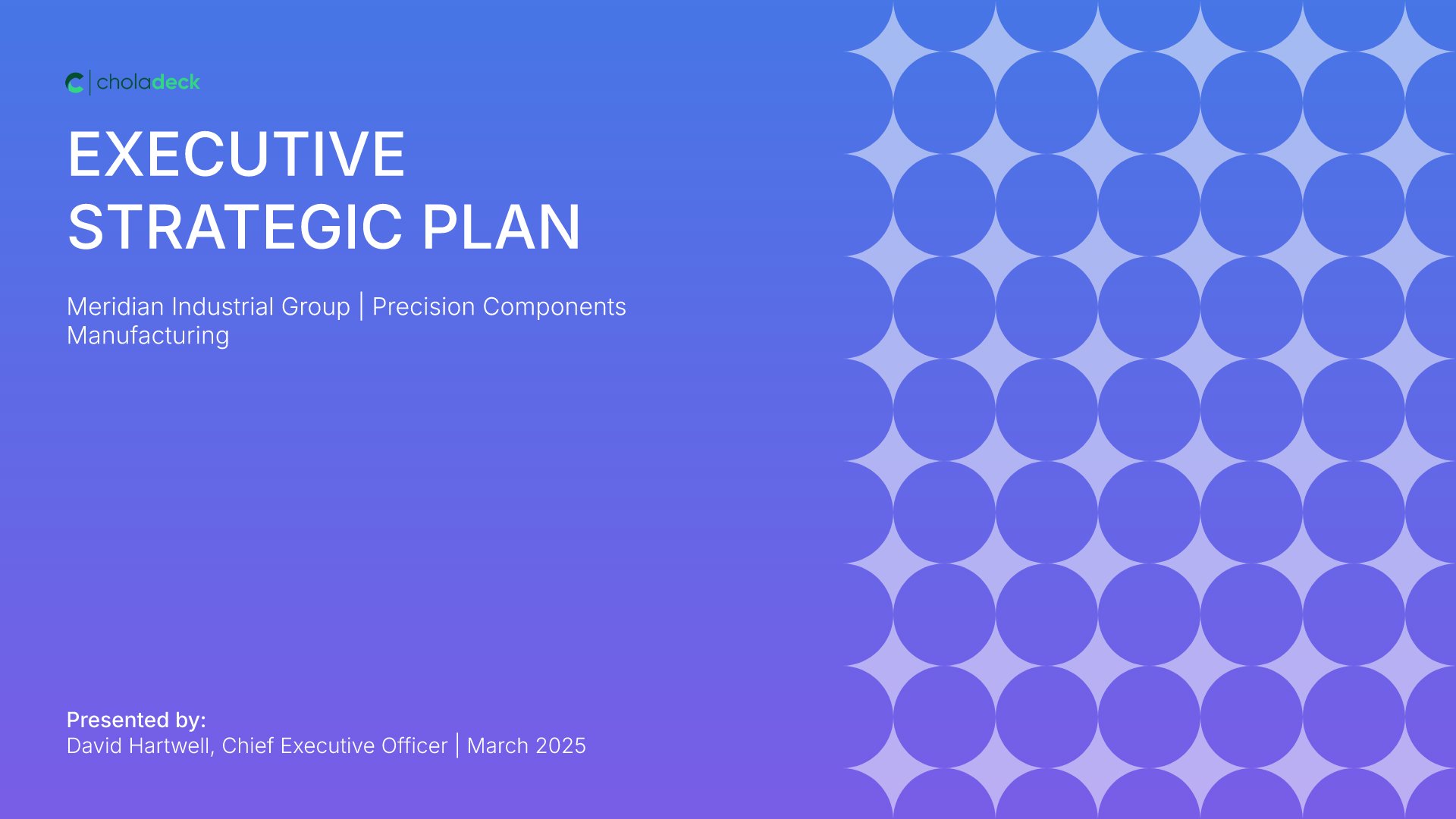 choladeck

EXECUTIVE STRATEGIC PLAN

Meridian Industrial Group | Precision Components Manufacturing

Presented by:
David Hartwell, Chief Executive Officer | March 2025